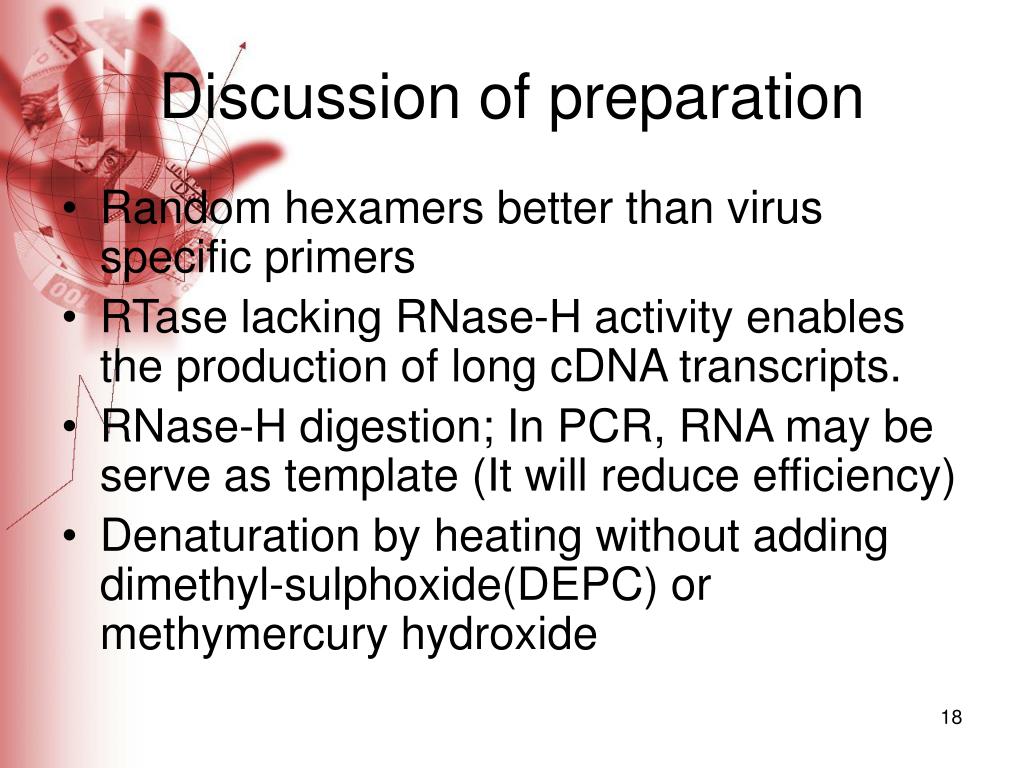 Discussion of preparation

• Random hexamers better than virus specific primers
• RTase lacking RNase-H activity enables the production of long cDNA transcripts.
• RNase-H digestion; In PCR, RNA may be serve as template (It will reduce efficiency)
• Denaturation by heating without adding dimethyl-sulphoxide(DEPC) or methymercury hydroxide

18